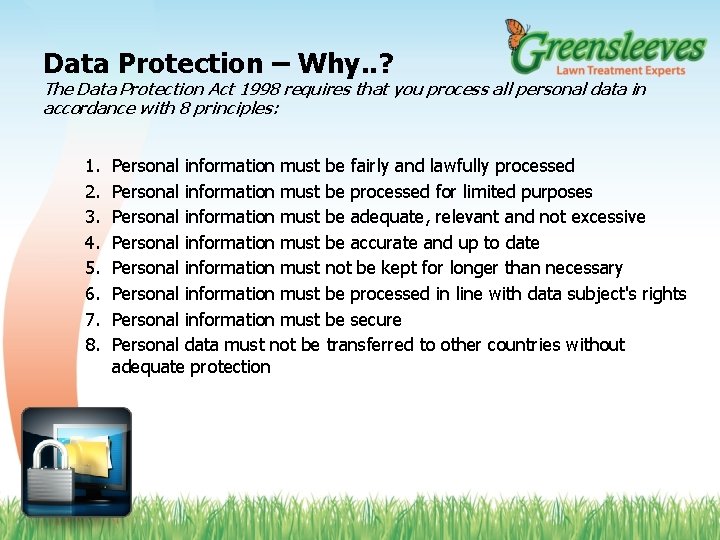 Greensleeves
Lawn Treatment Experts

Data Protection – Why..?
The Data Protection Act 1998 requires that you process all personal data in accordance with 8 principles:

1. Personal information must be fairly and lawfully processed
2. Personal information must be processed for limited purposes
3. Personal information must be adequate, relevant and not excessive
4. Personal information must be accurate and up to date
5. Personal information must not be kept for longer than necessary
6. Personal information must be processed in line with data subject's rights
7. Personal information must be secure
8. Personal data must not be transferred to other countries without adequate protection